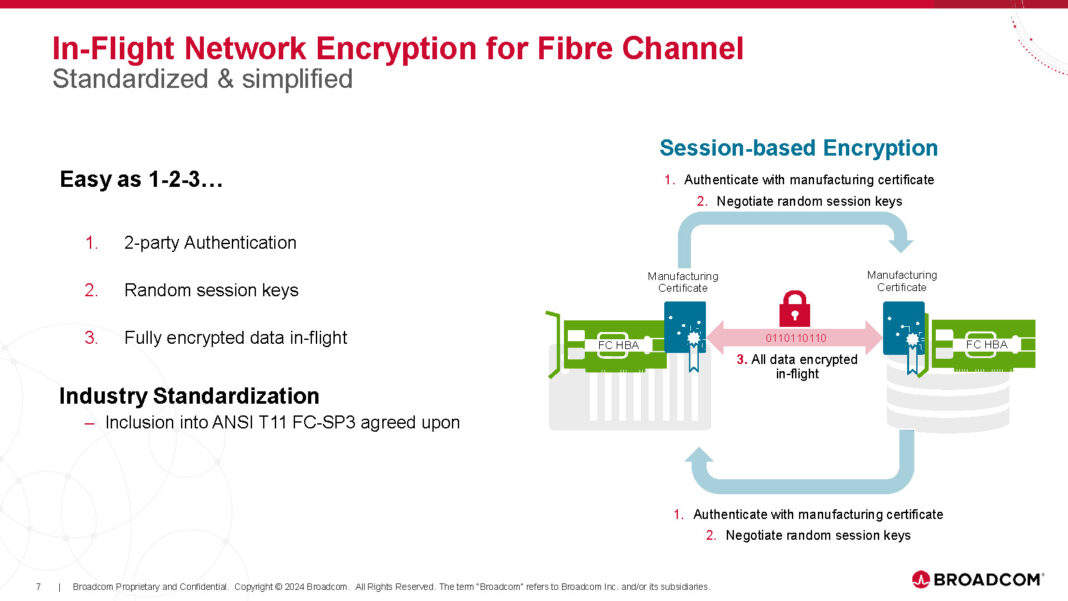 In-Flight Network Encryption for Fibre Channel
Standardized & simplified

Easy as 1-2-3…

1. 2-party Authentication

2. Random session keys

3. Fully encrypted data in-flight

Industry Standardization
– Inclusion into ANSI T11 FC-SP3 agreed upon

Session-based Encryption

1. Authenticate with manufacturing certificate
2. Negotiate random session keys

Manufacturing Certificate

Manufacturing Certificate

FC HBA

0110110110

3. All data encrypted in-flight

FC HBA

1. Authenticate with manufacturing certificate
2. Negotiate random session keys

7 | Broadcom Proprietary and Confidential. Copyright © 2024 Broadcom. All Rights Reserved. The term "Broadcom" refers to Broadcom Inc. and/or its subsidiaries.

BROADCOM